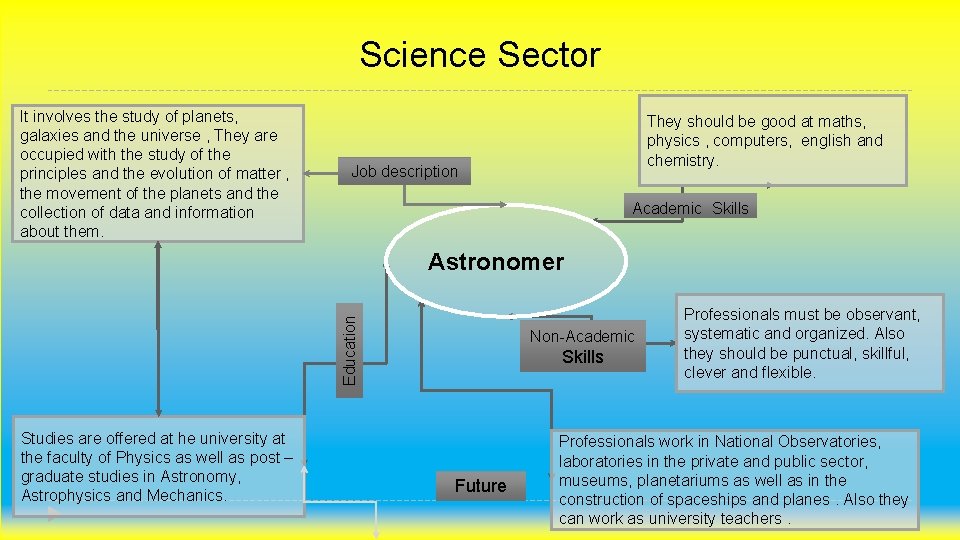 Science Sector

It involves the study of planets, galaxies and the universe , They are occupied with the study of the principles and the evolution of matter , the movement of the planets and the collection of data and information about them.

Job description

They should be good at maths, physics , computers, english and chemistry.

Academic Skills

Astronomer

Education

Non-Academic Skills

Professionals must be observant, systematic and organized. Also they should be punctual, skillful, clever and flexible.

Studies are offered at he university at the faculty of Physics as well as post – graduate studies in Astronomy, Astrophysics and Mechanics.

Future

Professionals work in National Observatories, laboratories in the private and public sector, museums, planetariums as well as in the construction of spaceships and planes . Also they can work as university teachers .